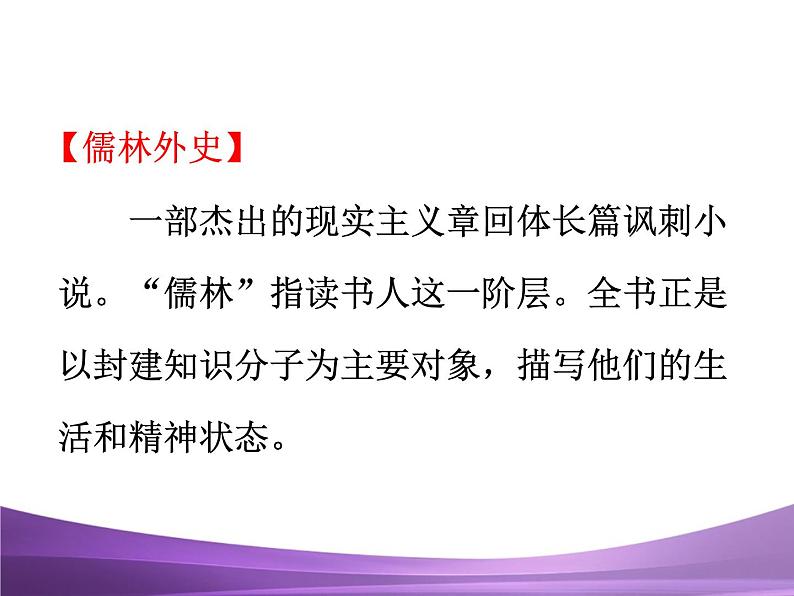 【儒林外史】

一部杰出的现实主义章回体长篇讽刺小说。“儒林”指读书人这一阶层。全书正是以封建知识分子为主要对象，描写他们的生活和精神状态。